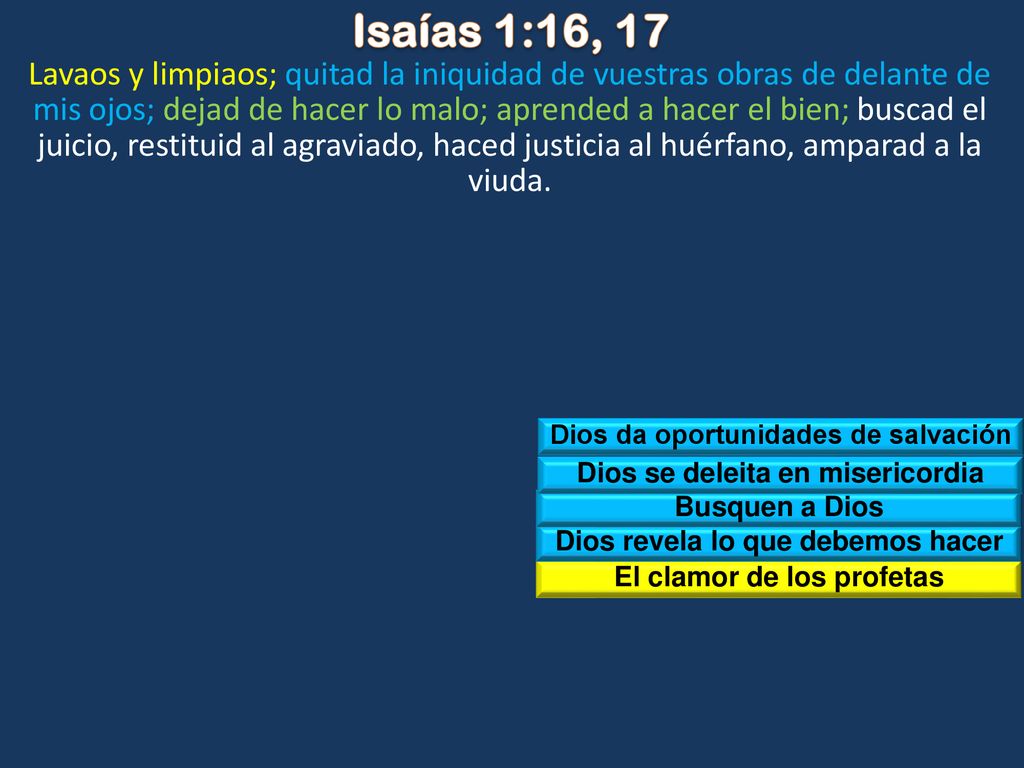 Isaías 1:16, 17

Lavaos y limpiaos; quitad la iniquidad de vuestras obras de delante de mis ojos; dejad de hacer lo malo; aprended a hacer el bien; buscad el juicio, restituid al agraviado, haced justicia al huérfano, amparad a la viuda.

Dios da oportunidades de salvación

Dios se deleita en misericordia

Busquen a Dios

Dios revela lo que debemos hacer

El clamor de los profetas